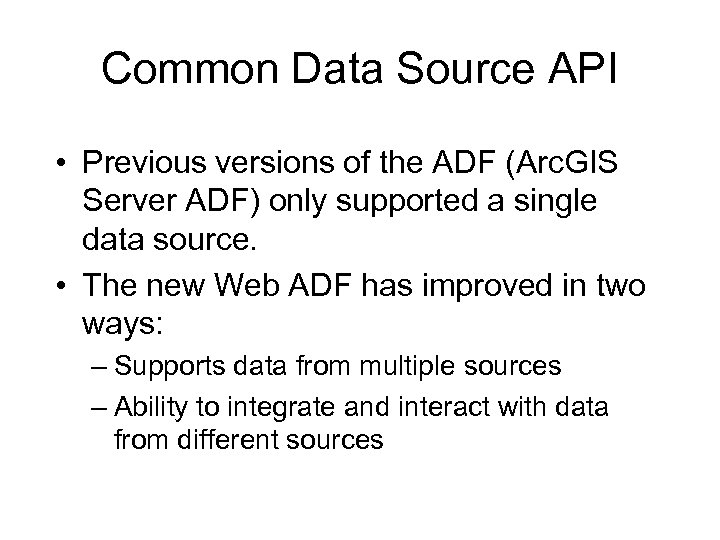 Common Data Source API

• Previous versions of the ADF (ArcGIS Server ADF) only supported a single data source.

• The new Web ADF has improved in two ways:

– Supports data from multiple sources

– Ability to integrate and interact with data from different sources